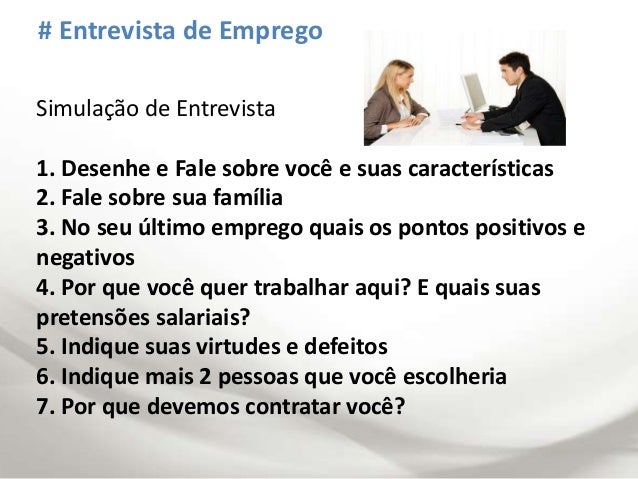 # Entrevista de Emprego

Simulação de Entrevista

1. Desenhe e Fale sobre você e suas características
2. Fale sobre sua família
3. No seu último emprego quais os pontos positivos e negativos
4. Por que você quer trabalhar aqui? E quais suas pretensões salariais?
5. Indique suas virtudes e defeitos
6. Indique mais 2 pessoas que você escolheria
7. Por que devemos contratar você?